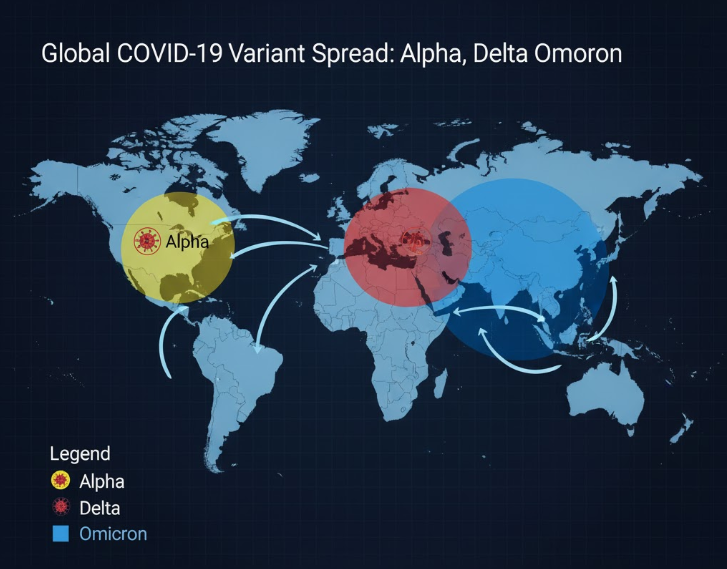 Global COVID-19 Variant Spread: Alpha, Delta Omoron

Alpha

Legend
Alpha
Delta
Omicron